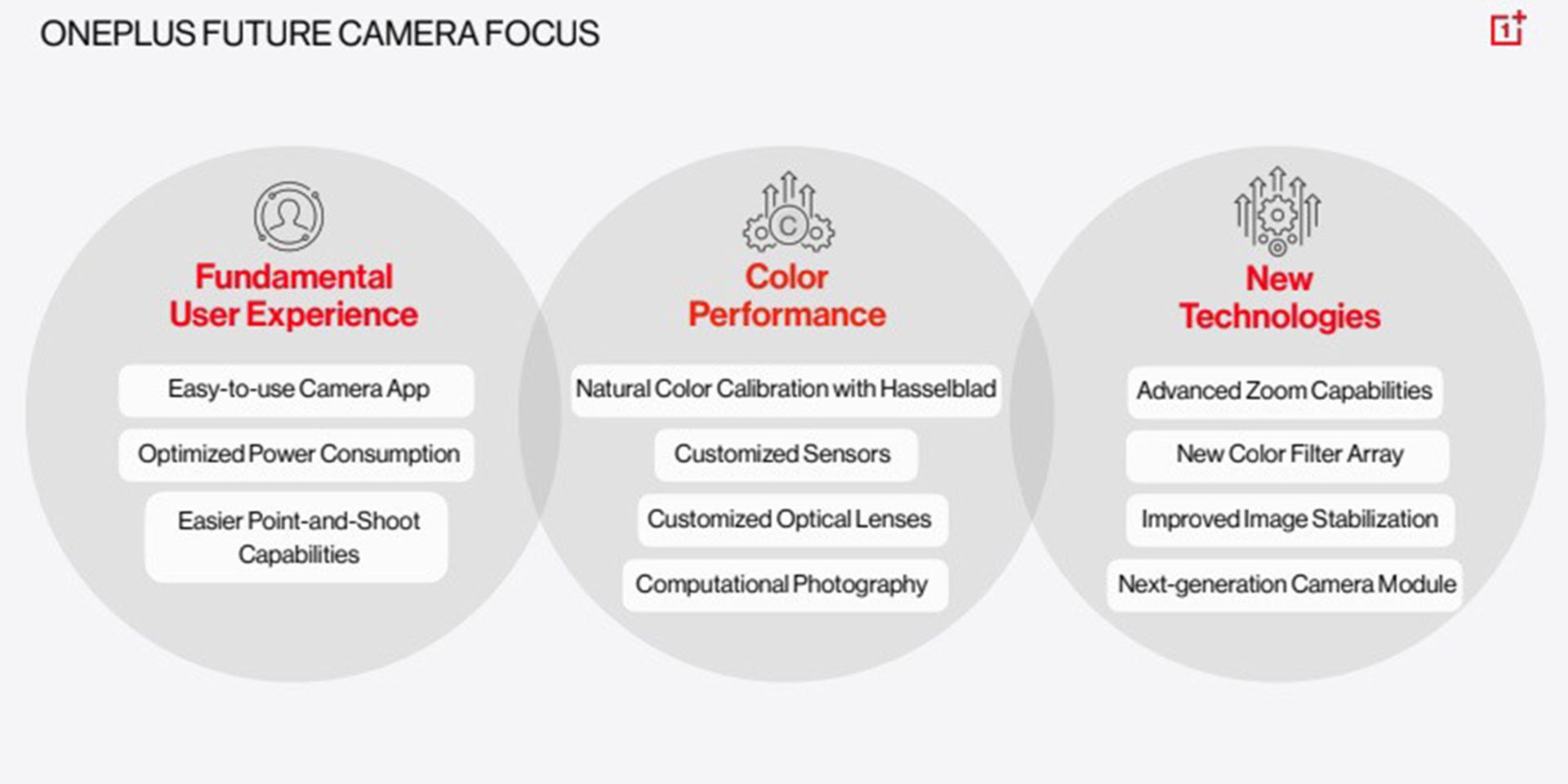 ONEPLUS FUTURE CAMERA FOCUS

1+

Fundamental User Experience

Easy-to-use Camera App

Optimized Power Consumption

Easier Point-and-Shoot Capabilities

C

Color Performance

Natural Color Calibration with Hasselblad

Customized Sensors

Customized Optical Lenses

Computational Photography

New Technologies

Advanced Zoom Capabilities

New Color Filter Array

Improved Image Stabilization

Next-generation Camera Module